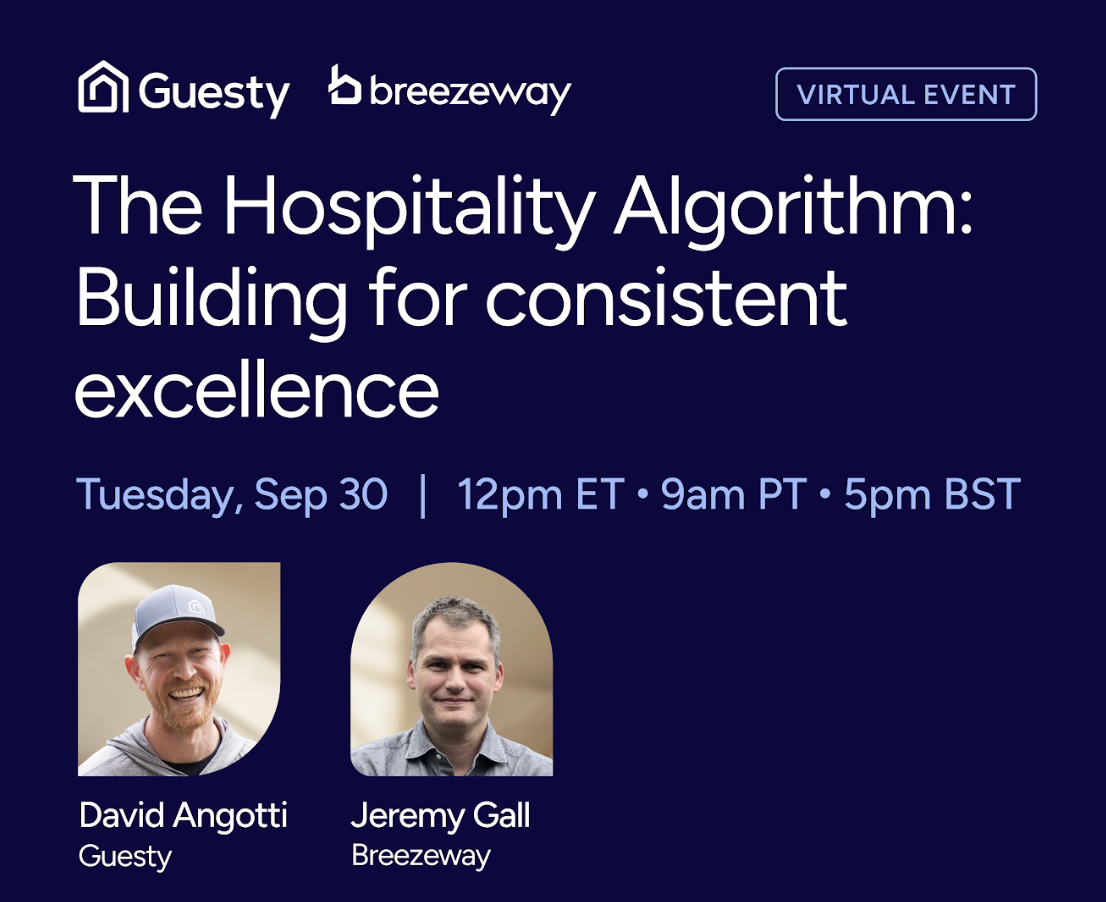 Guesty breezeway

VIRTUAL EVENT

The Hospitality Algorithm: Building for consistent excellence

Tuesday, Sep 30 | 12pm ET • 9am PT • 5pm BST

David Angotti
Guesty

Jeremy Gall
Breezeway